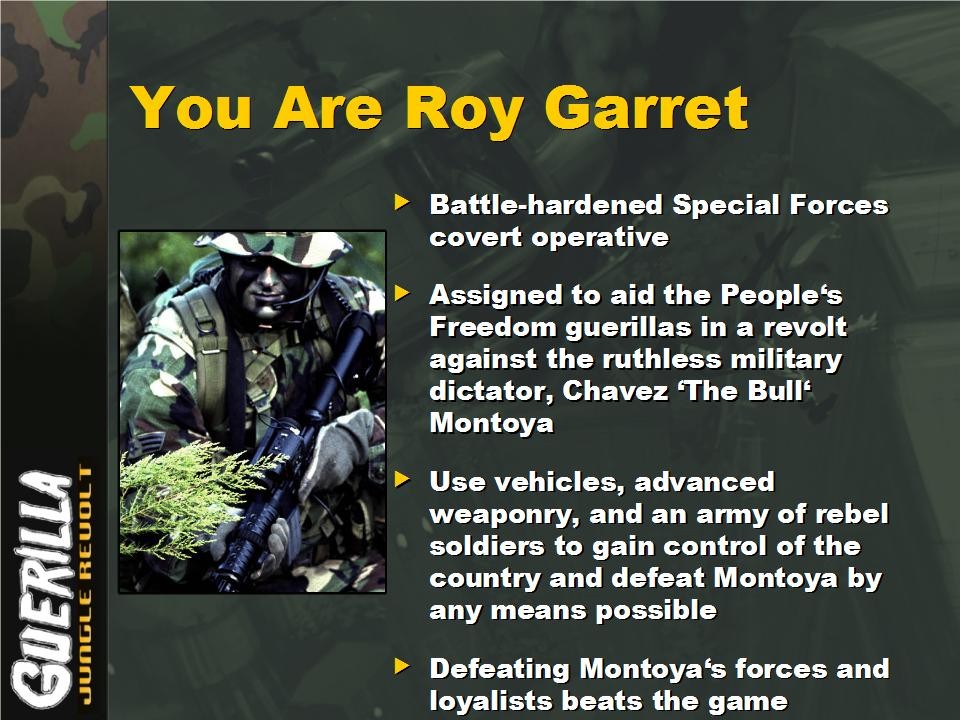 You Are Roy Garret

Battle-hardened Special Forces covert operative

Assigned to aid the People‘s Freedom guerillas in a revolt against the ruthless military dictator, Chavez ‘The Bull‘ Montoya

Use vehicles, advanced weaponry, and an army of rebel soldiers to gain control of the country and defeat Montoya by any means possible

Defeating Montoya‘s forces and loyalists beats the game

GUERILLA
JUNGLE REVOLT